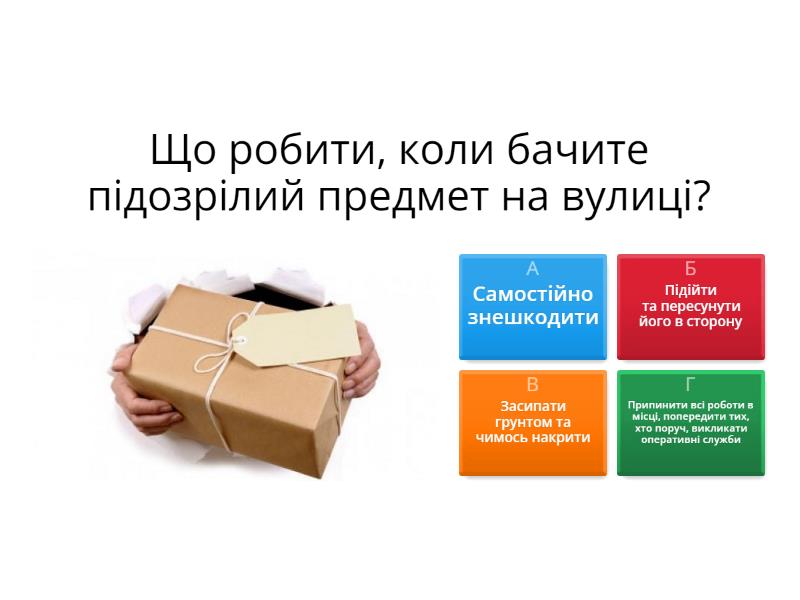 Що робити, коли бачите підозрілий предмет на вулиці?

А
Самостійно знешкодити

Б
Підійти та пересунути його в сторону

В
Засипати грунтом та чимось накрити

Г
Припинити всі роботи в місці, попередити тих, хто поруч, викликати оперативні служби